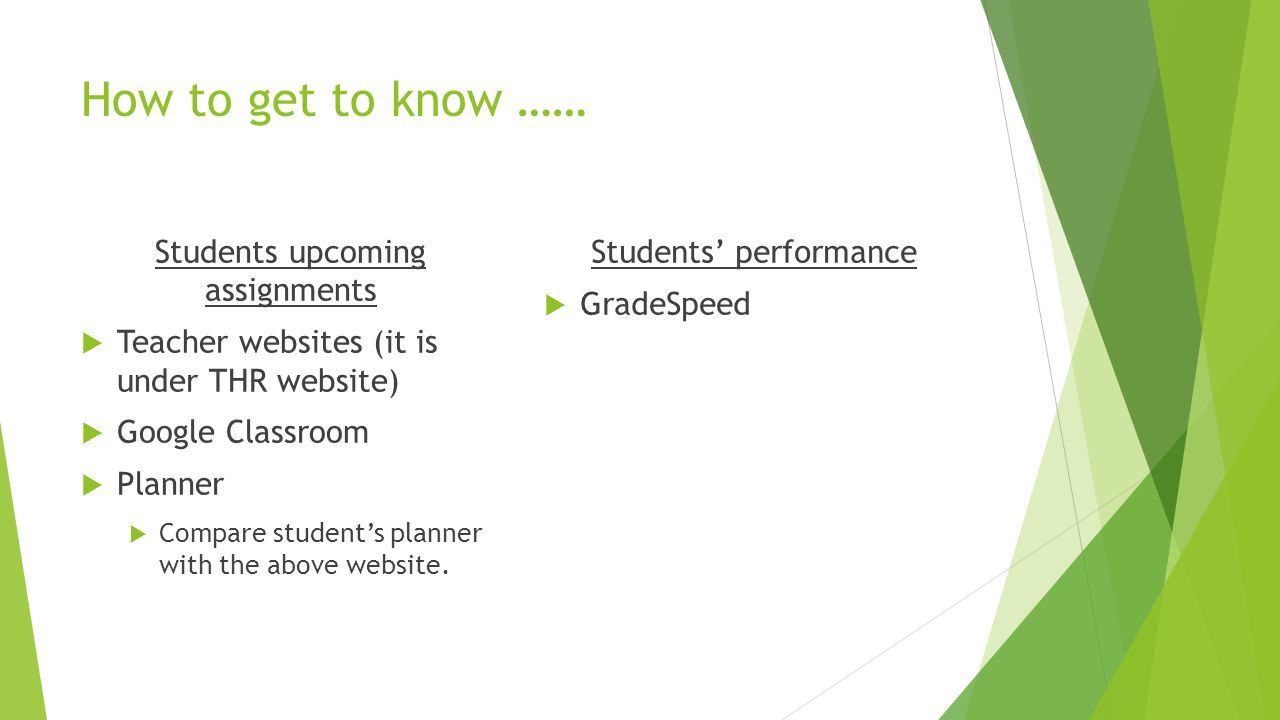 How to get to know ……

Students upcoming assignments

Teacher websites (it is under THR website)

Google Classroom

Planner

Compare student’s planner with the above website.

Students’ performance

GradeSpeed